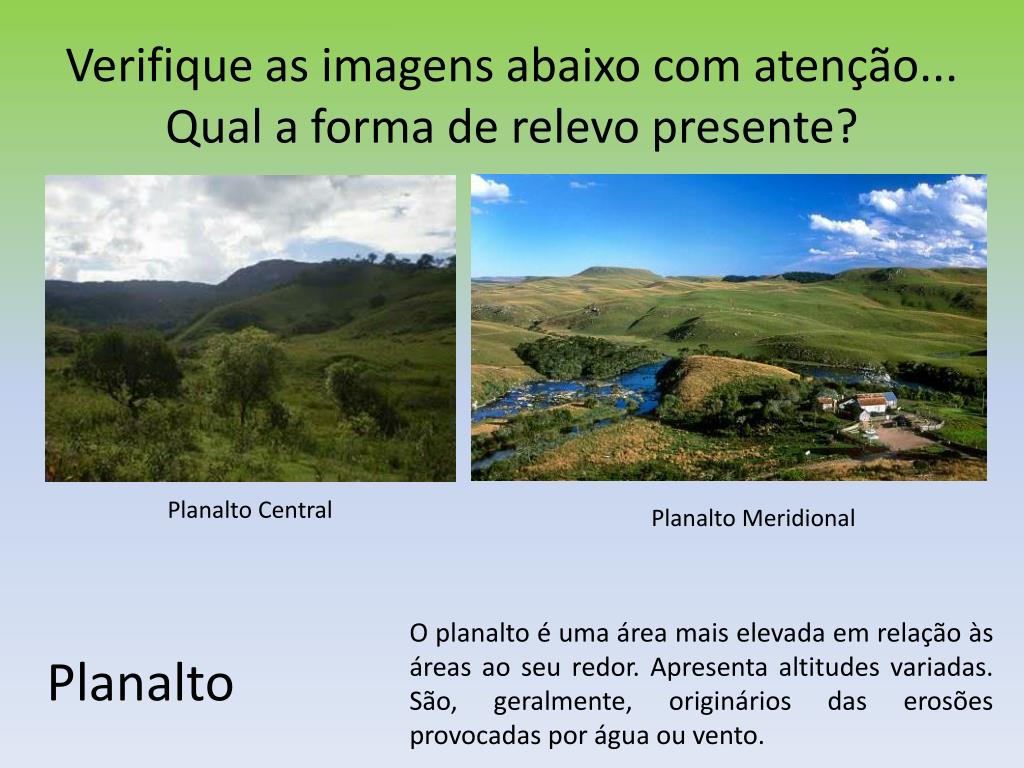 Verifique as imagens abaixo com atenção... Qual a forma de relevo presente?

Planalto Central

Planalto Meridional

Planalto

O planalto é uma área mais elevada em relação às áreas ao seu redor. Apresenta altitudes variadas. São, geralmente, originários das erosões provocadas por água ou vento.